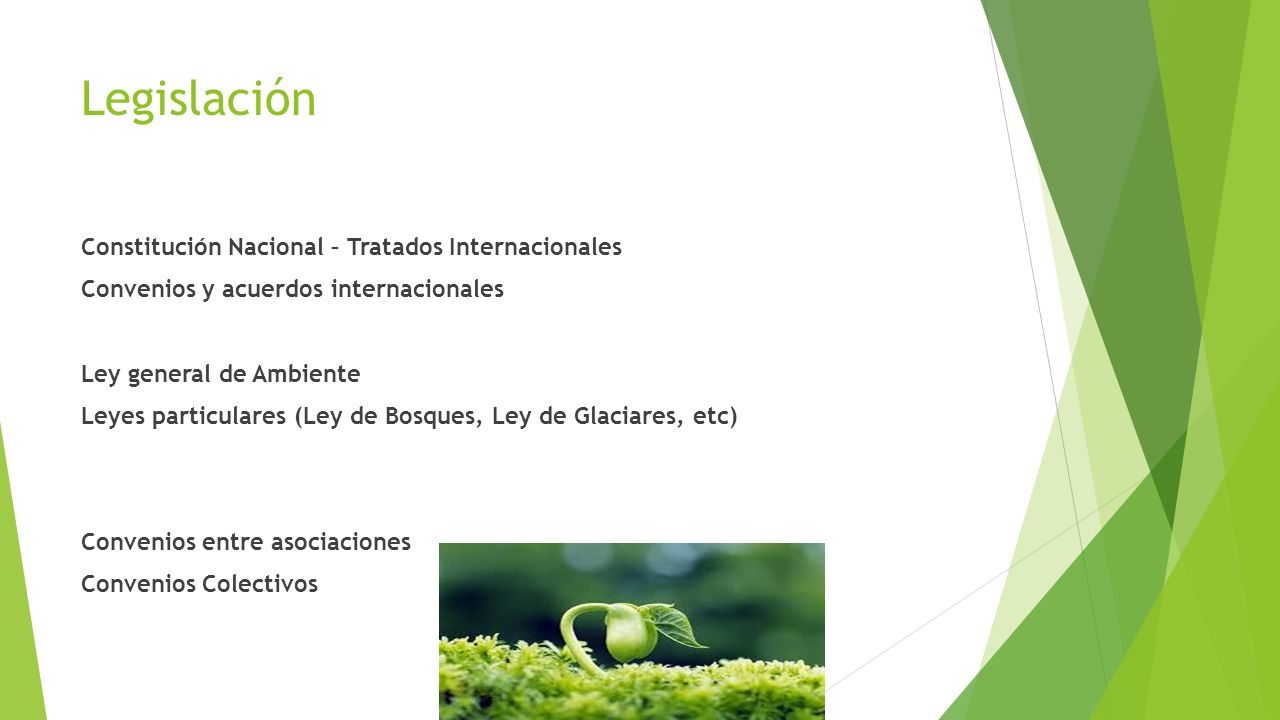 Legislación

Constitución Nacional – Tratados Internacionales
Convenios y acuerdos internacionales

Ley general de Ambiente
Leyes particulares (Ley de Bosques, Ley de Glaciares, etc)

Convenios entre asociaciones
Convenios Colectivos